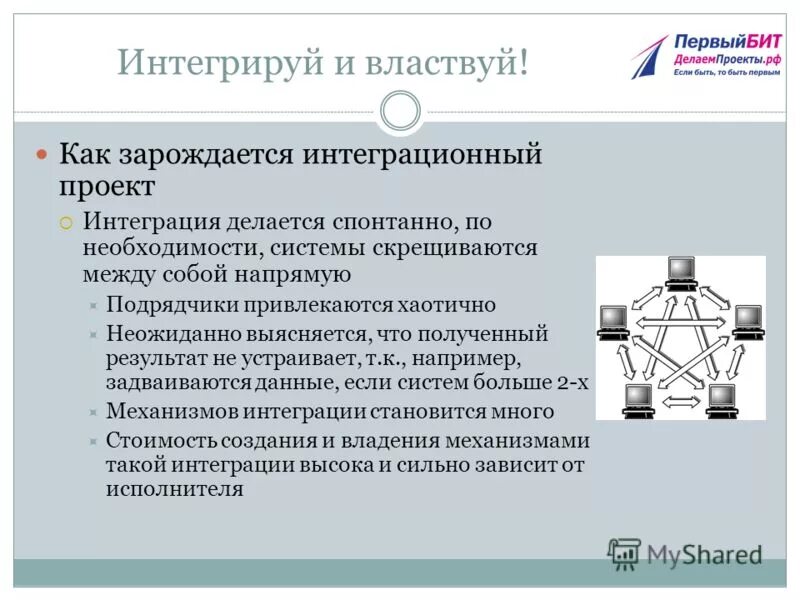 Интегрируй и властвуй!

ПервыйБИТ
ДелаемПроекты.рф
Если быть, то быть первым

Как зарождается интеграционный проект

Интеграция делается спонтанно, по необходимости, системы скрещиваются между собой напрямую

Подрядчики привлекаются хаотично

Неожиданно выясняется, что полученный результат не устраивает, т.к., например, задваиваются данные, если систем больше 2-х

Механизмов интеграции становится много

Стоимость создания и владения механизмами такой интеграции высока и сильно зависит от исполнителя

MyShared